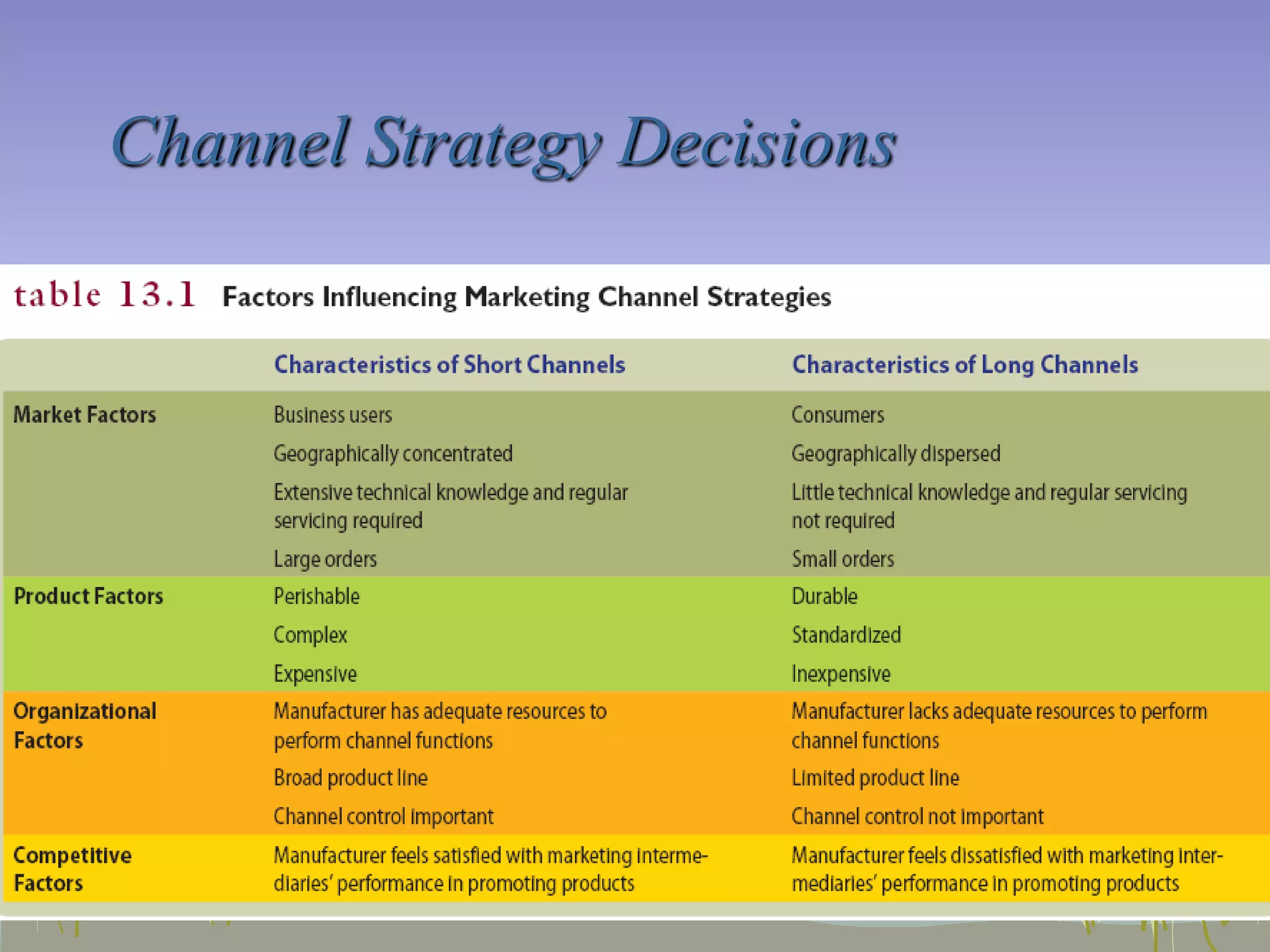 Channel Strategy Decisions

table 13.1 Factors Influencing Marketing Channel Strategies

| | Characteristics of Short Channels | Characteristics of Long Channels |
|---|---|---|
| Market Factors | Business users | Consumers |
| | Geographically concentrated | Geographically dispersed |
| | Extensive technical knowledge and regular servicing required | Little technical knowledge and regular servicing not required |
| | Large orders | Small orders |
| Product Factors | Perishable | Durable |
| | Complex | Standardized |
| | Expensive | Inexpensive |
| Organizational Factors | Manufacturer has adequate resources to perform channel functions | Manufacturer lacks adequate resources to perform channel functions |
| | Broad product line | Limited product line |
| | Channel control important | Channel control not important |
| Competitive Factors | Manufacturer feels satisfied with marketing intermediaries' performance in promoting products | Manufacturer feels dissatisfied with marketing intermediaries' performance in promoting products |